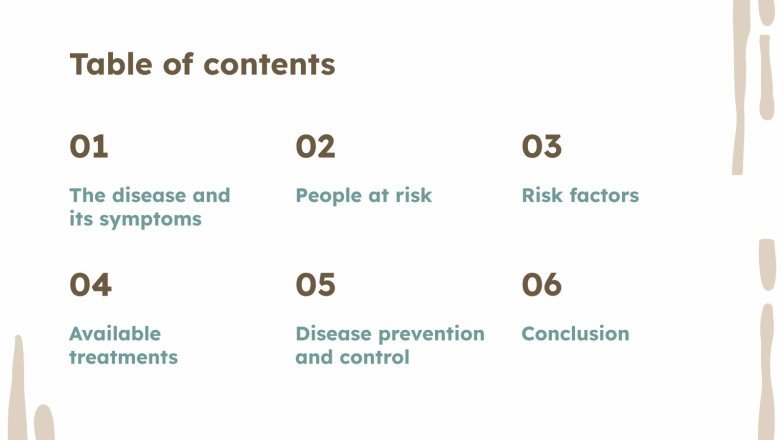 Table of contents

01

The disease and its symptoms

02

People at risk

03

Risk factors

04

Available treatments

05

Disease prevention and control

06

Conclusion